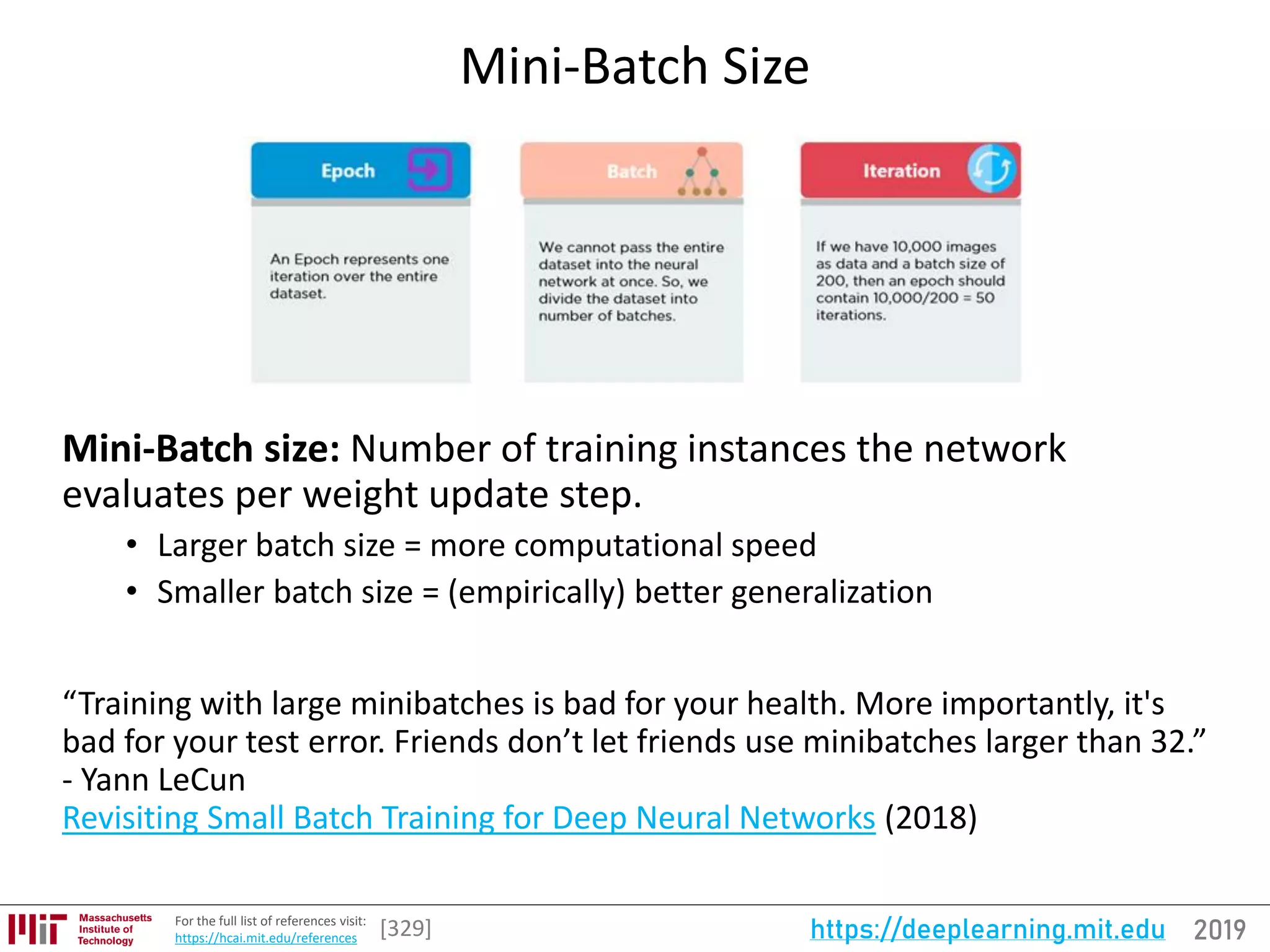 Mini-Batch Size

Epoch

An Epoch represents one iteration over the entire dataset.

Batch

We cannot pass the entire dataset into the neural network at once. So, we divide the dataset into number of batches.

Iteration

If we have 10,000 images as data and a batch size of 200, then an epoch should contain 10,000/200 = 50 iterations.

**Mini-Batch size:** Number of training instances the network evaluates per weight update step.

• Larger batch size = more computational speed
• Smaller batch size = (empirically) better generalization

“Training with large minibatches is bad for your health. More importantly, it's bad for your test error. Friends don’t let friends use minibatches larger than 32.”
- Yann LeCun
Revisiting Small Batch Training for Deep Neural Networks (2018)

Massachusetts Institute of Technology
For the full list of references visit: https://hcai.mit.edu/references
[329]
https://deeplearning.mit.edu 2019